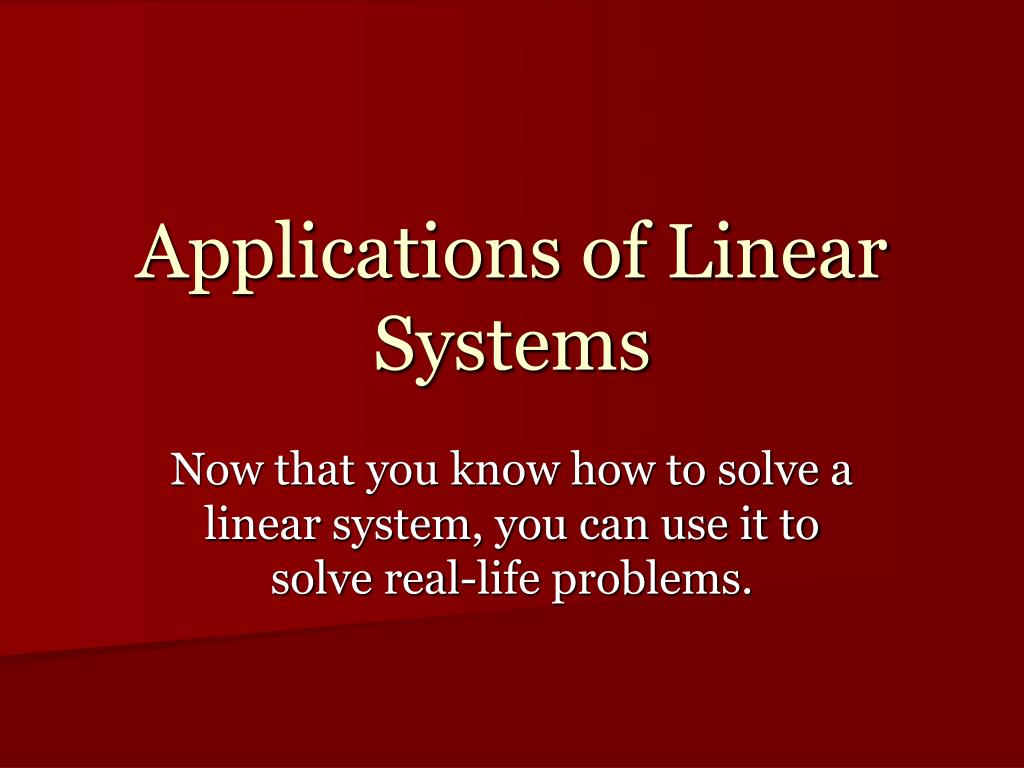 Applications of Linear Systems

Now that you know how to solve a linear system, you can use it to solve real-life problems.